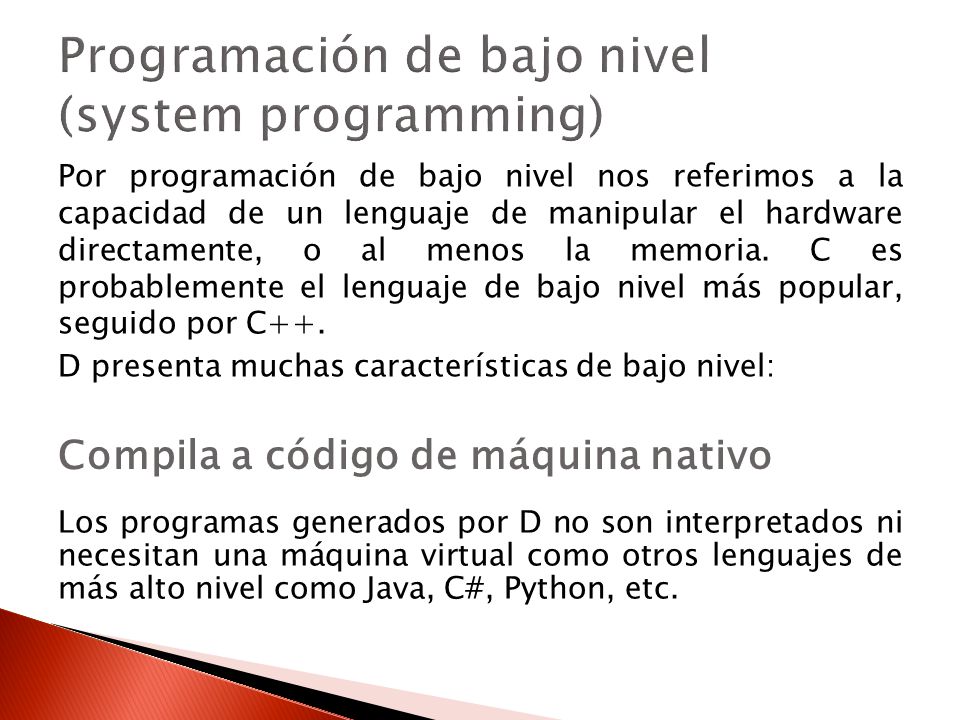 Programación de bajo nivel (system programming)

Por programación de bajo nivel nos referimos a la capacidad de un lenguaje de manipular el hardware directamente, o al menos la memoria. C es probablemente el lenguaje de bajo nivel más popular, seguido por C++.

D presenta muchas características de bajo nivel:

Compila a código de máquina nativo

Los programas generados por D no son interpretados ni necesitan una máquina virtual como otros lenguajes de más alto nivel como Java, C#, Python, etc.